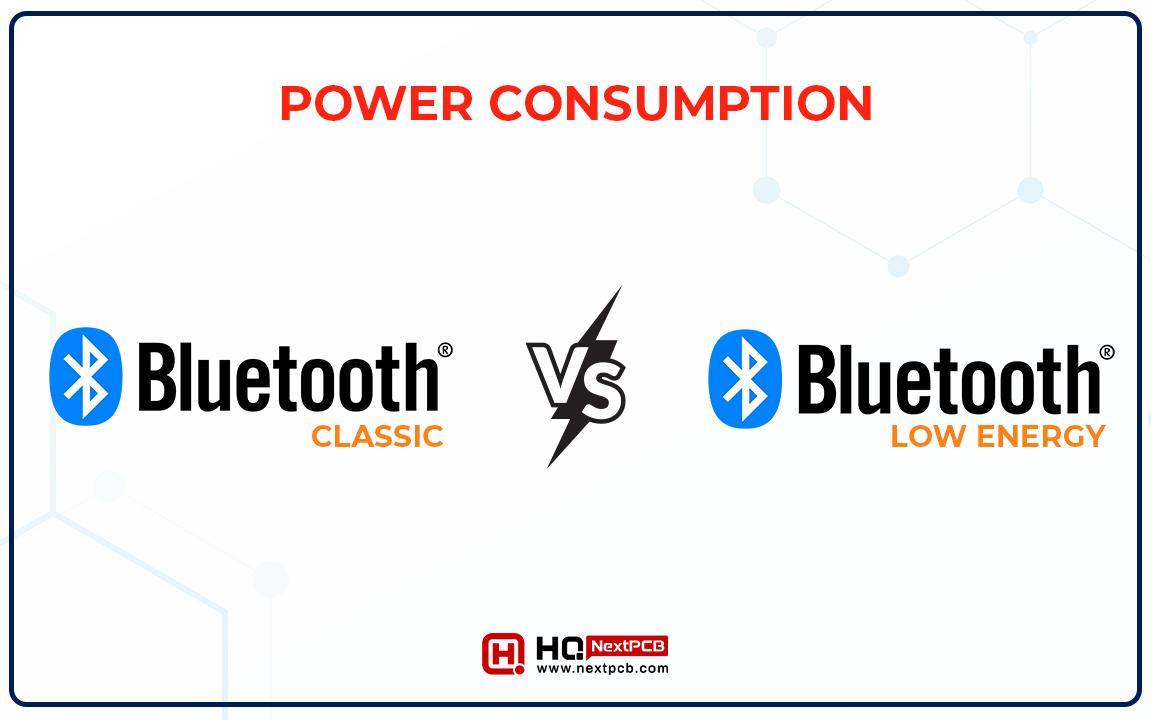 POWER CONSUMPTION

Bluetooth®
CLASSIC

VS

Bluetooth®
LOW ENERGY

HQ NextPCB
www.nextpcb.com